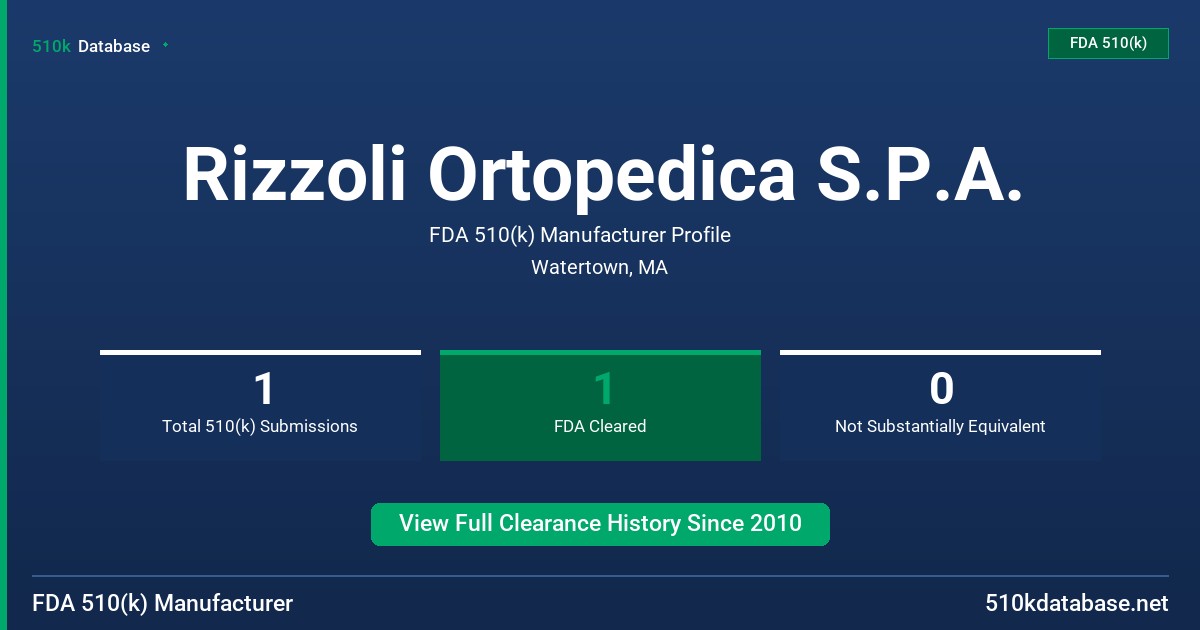 510k Database

FDA 510(k)

Rizzoli Ortopedica S.P.A.

FDA 510(k) Manufacturer Profile

Watertown, MA

1
Total 510(k) Submissions

1
FDA Cleared

0
Not Substantially Equivalent

View Full Clearance History Since 2010

FDA 510(k) Manufacturer

510kdatabase.net